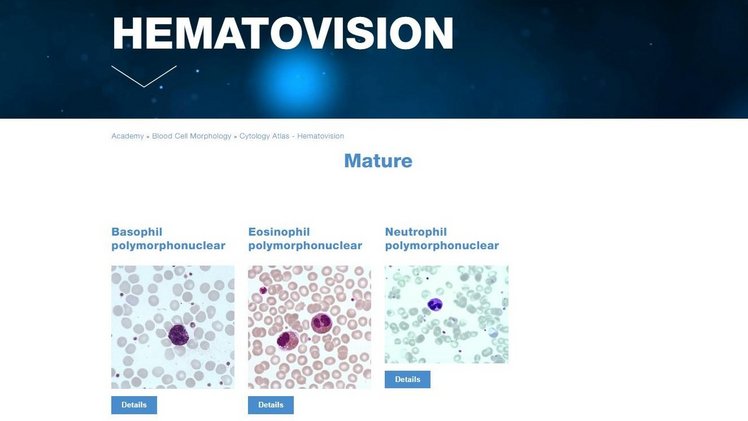 HEMATOVISION

Academy » Blood Cell Morphology » Cytology Atlas - Hematovision

Mature

Basophil polymorphonuclear

Details

Eosinophil polymorphonuclear

Details

Neutrophil polymorphonuclear

Details